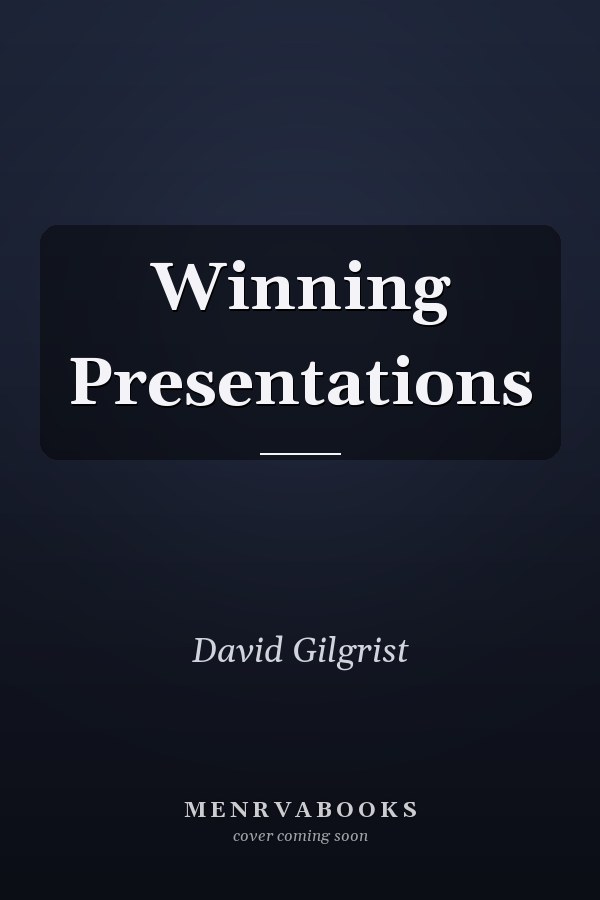 Winning Presentations

David Gilgrist

MENRVABOOKS
cover coming soon